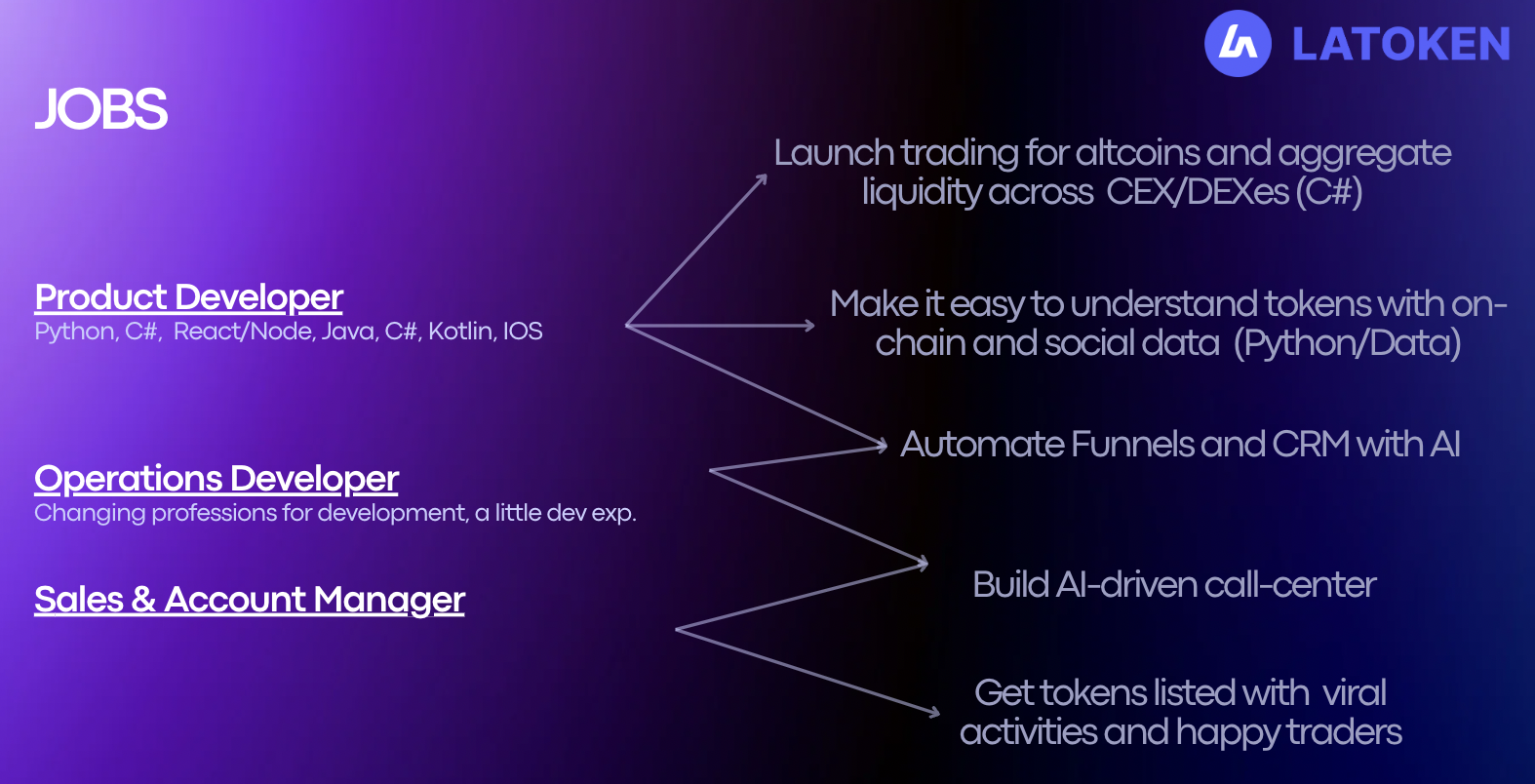 LATOKEN

JOBS

Product Developer
Python, C#, React/Node, Java, C#, Kotlin, IOS

Operations Developer
Changing professions for development, a little dev exp.

Sales & Account Manager

Launch trading for altcoins and aggregate liquidity across CEX/DEXes (C#)

Make it easy to understand tokens with on-chain and social data (Python/Data)

Automate Funnels and CRM with AI

Build AI-driven call-center

Get tokens listed with viral activities and happy traders